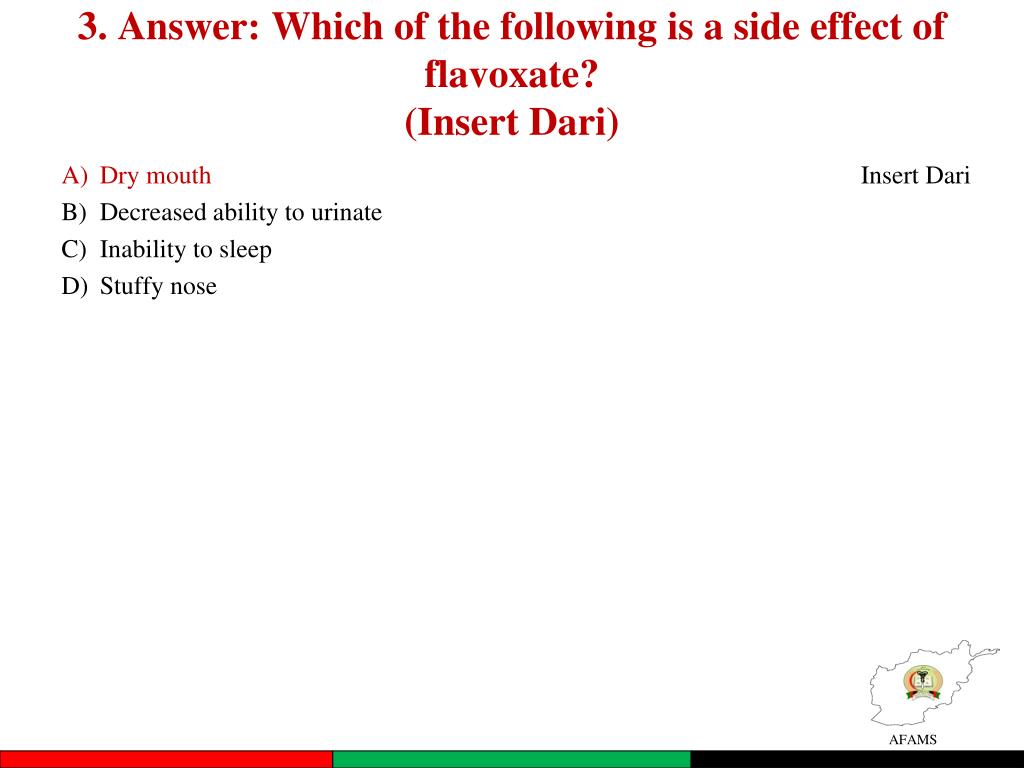 3. Answer: Which of the following is a side effect of flavoxate?
(Insert Dari)

A) Dry mouth
B) Decreased ability to urinate
C) Inability to sleep
D) Stuffy nose

Insert Dari

AFAMS